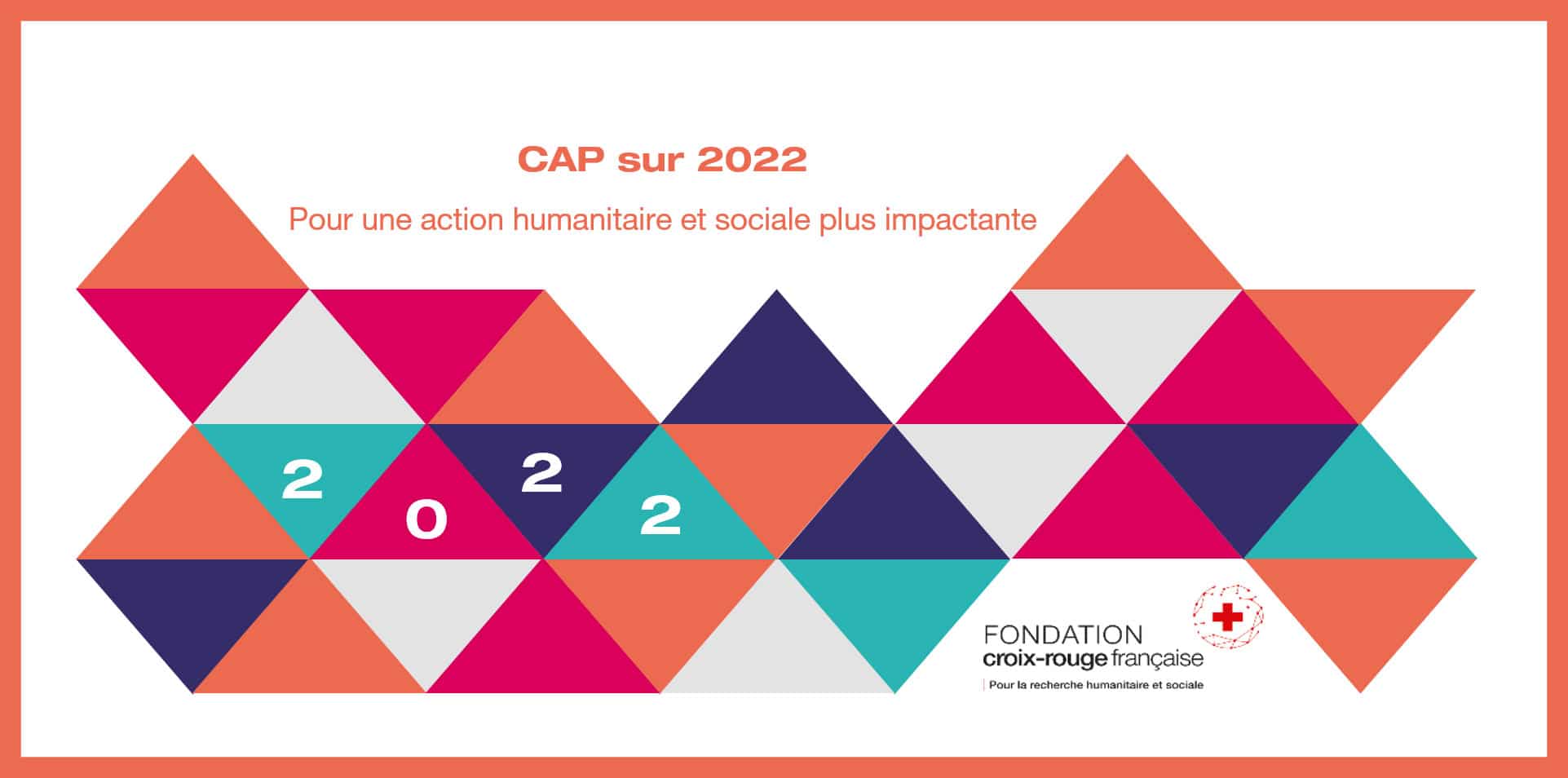 CAP sur 2022

Pour une action humanitaire et sociale plus impactante

2 0 2 2

FONDATION
croix-rouge française
Pour la recherche humanitaire et sociale